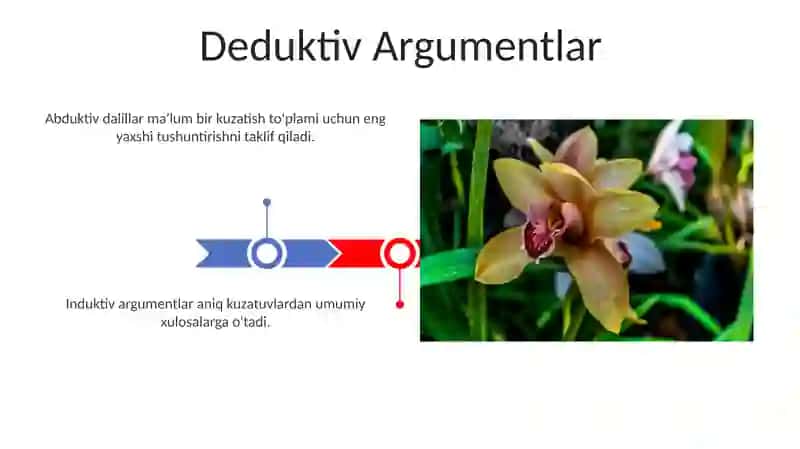 Deduktiv Argumentlar

Abduktiv dalillar ma'lum bir kuzatish to'plami uchun eng yaxshi tushuntirishni taklif qiladi.

Induktiv argumentlar aniq kuzatuvlardan umumiy xulosalarga o'tadi.